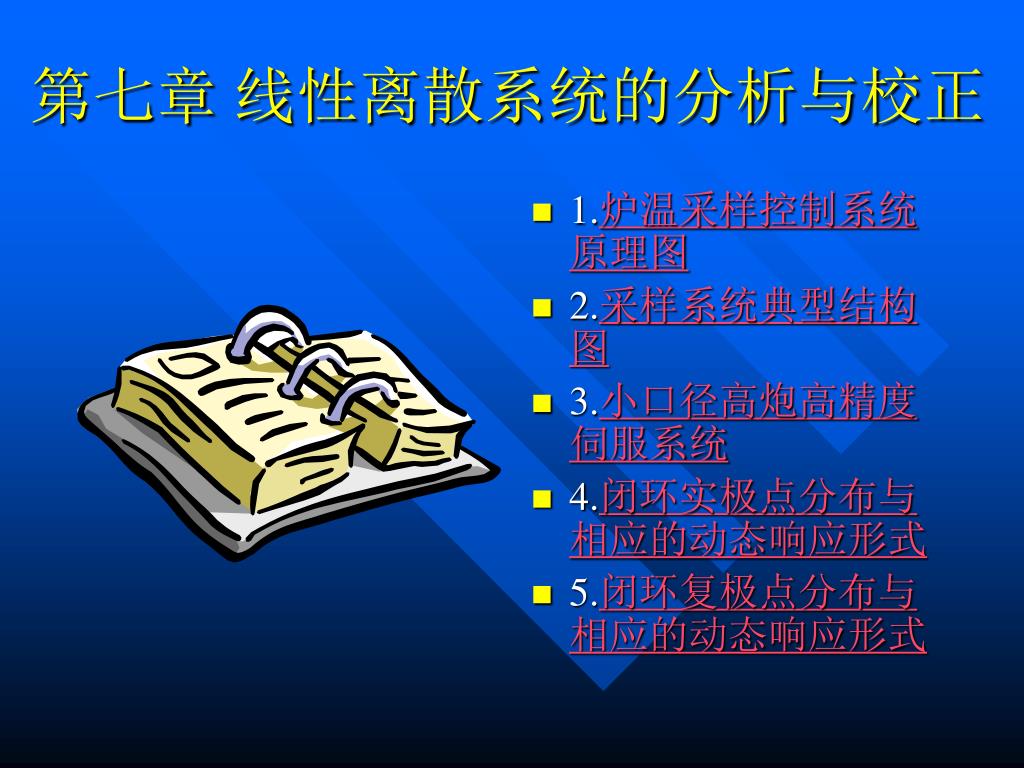 第七章 线性离散系统的分析与校正

- 1.炉温采样控制系统原理图
- 2.采样系统典型结构图
- 3.小口径高炮高精度伺服系统
- 4.闭环实极点分布与相应的动态响应形式
- 5.闭环复极点分布与相应的动态响应形式